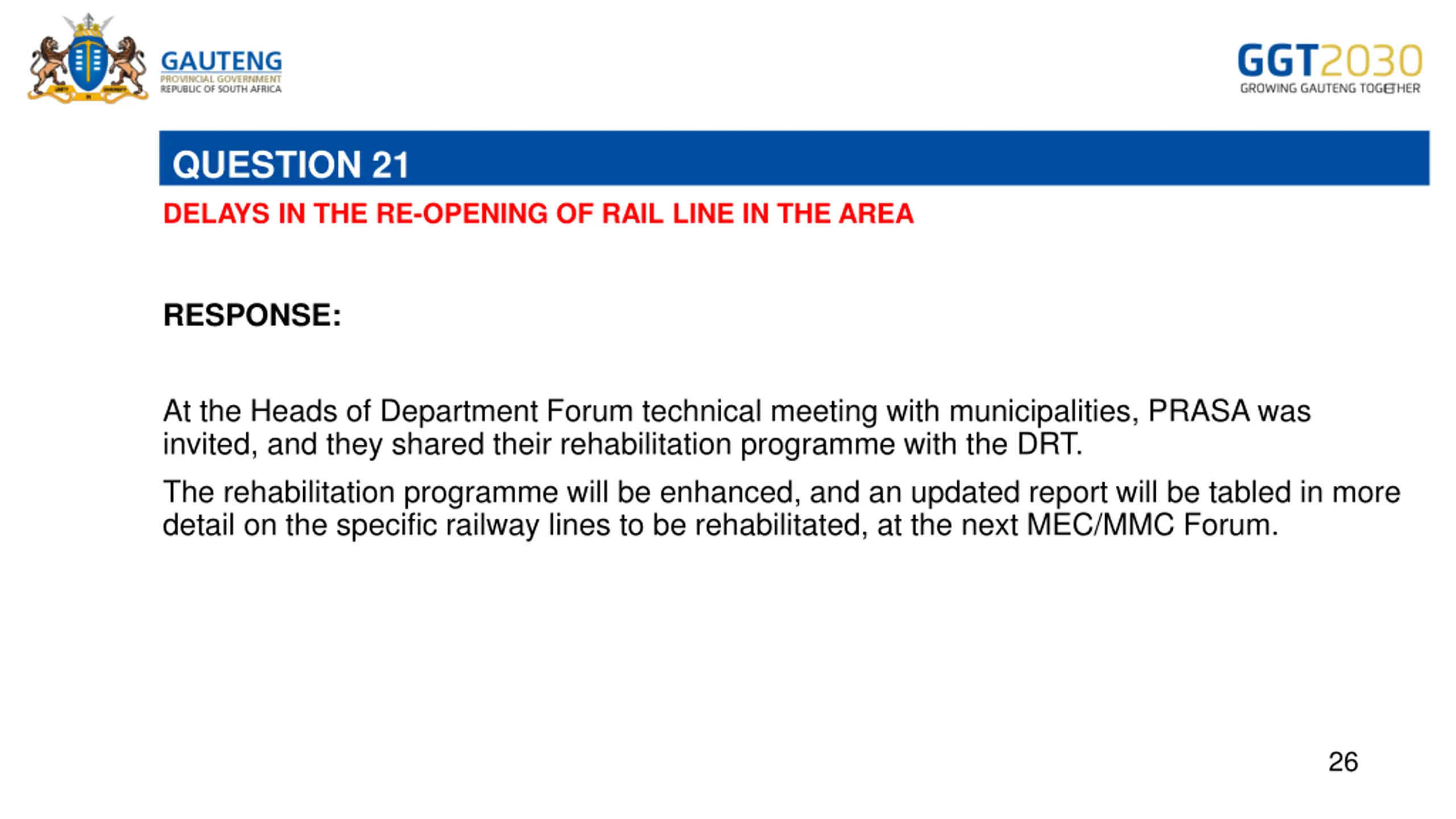 GAUTENG
PROVINCIAL GOVERNMENT
REPUBLIC OF SOUTH AFRICA

GGT2030
GROWING GAUTENG TOGETHER

QUESTION 21

DELAYS IN THE RE-OPENING OF RAIL LINE IN THE AREA

RESPONSE:

At the Heads of Department Forum technical meeting with municipalities, PRASA was invited, and they shared their rehabilitation programme with the DRT.

The rehabilitation programme will be enhanced, and an updated report will be tabled in more detail on the specific railway lines to be rehabilitated, at the next MEC/MMC Forum.

26